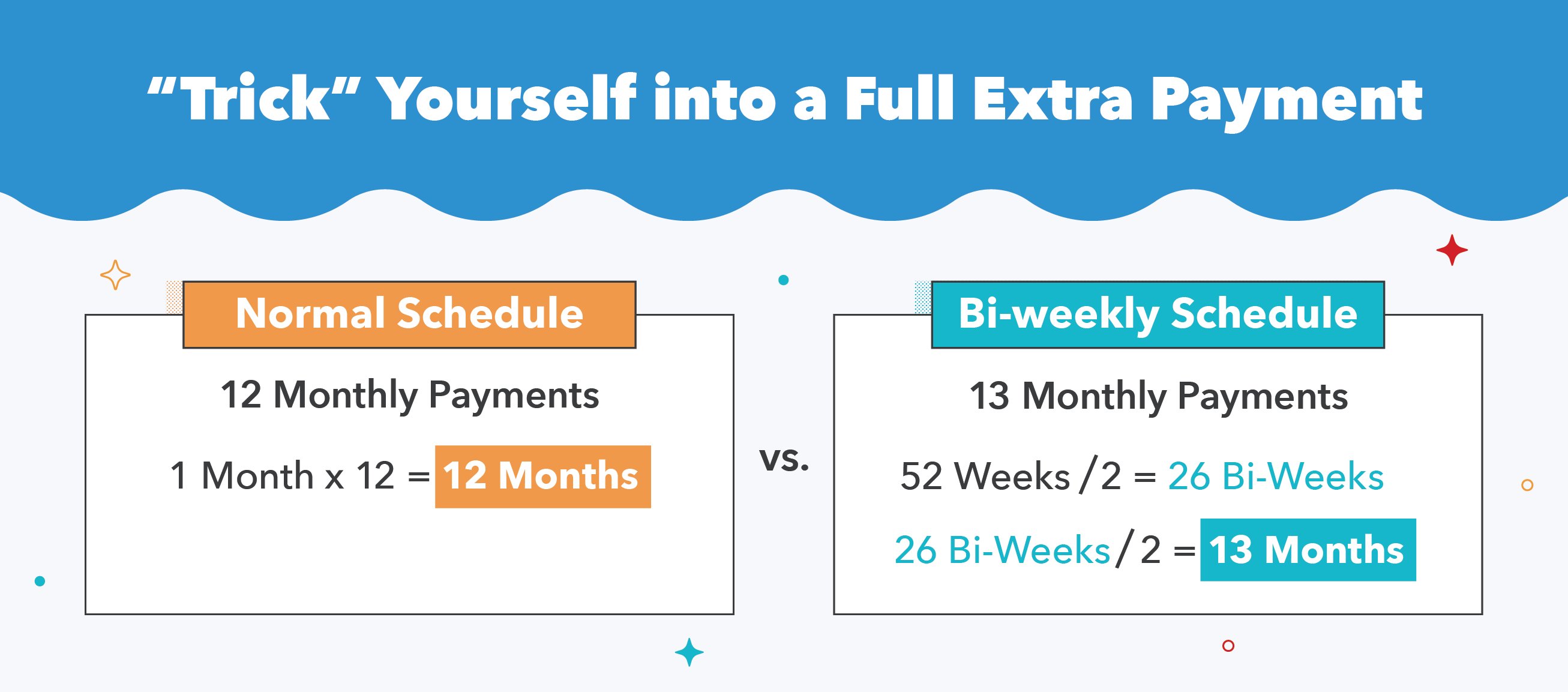 "Trick" Yourself into a Full Extra Payment

Normal Schedule

12 Monthly Payments

1 Month x 12 = 12 Months

vs.

Bi-weekly Schedule

13 Monthly Payments

52 Weeks / 2 = 26 Bi-Weeks

26 Bi-Weeks / 2 = 13 Months